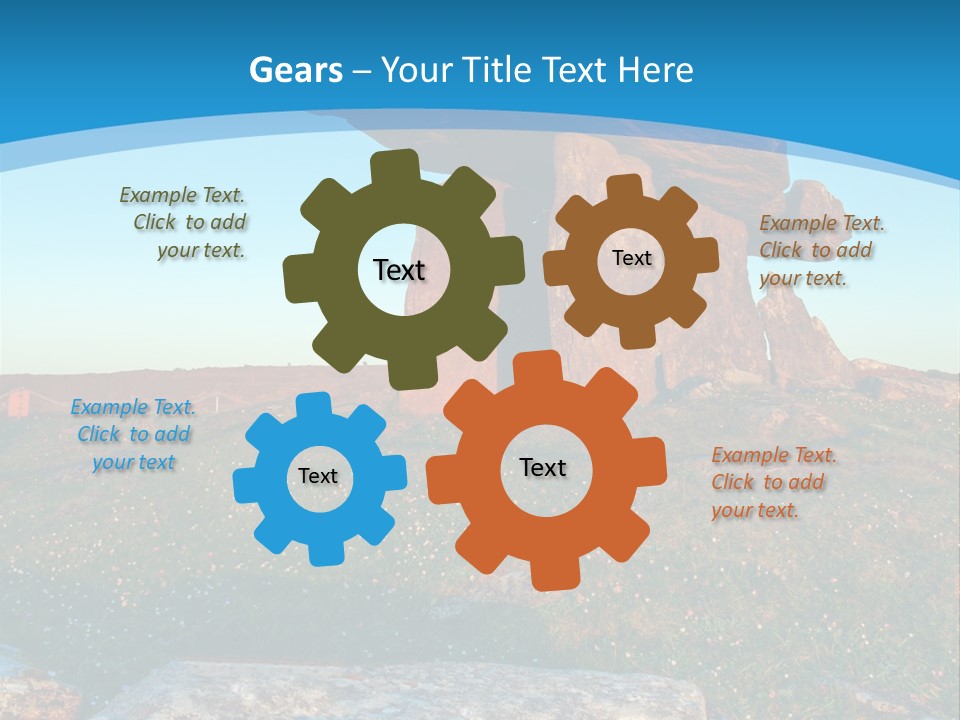 Gears – Your Title Text Here

Example Text. Click to add your text.

Text

Text

Example Text. Click to add your text.

Example Text. Click to add your text

Text

Text

Example Text. Click to add your text.